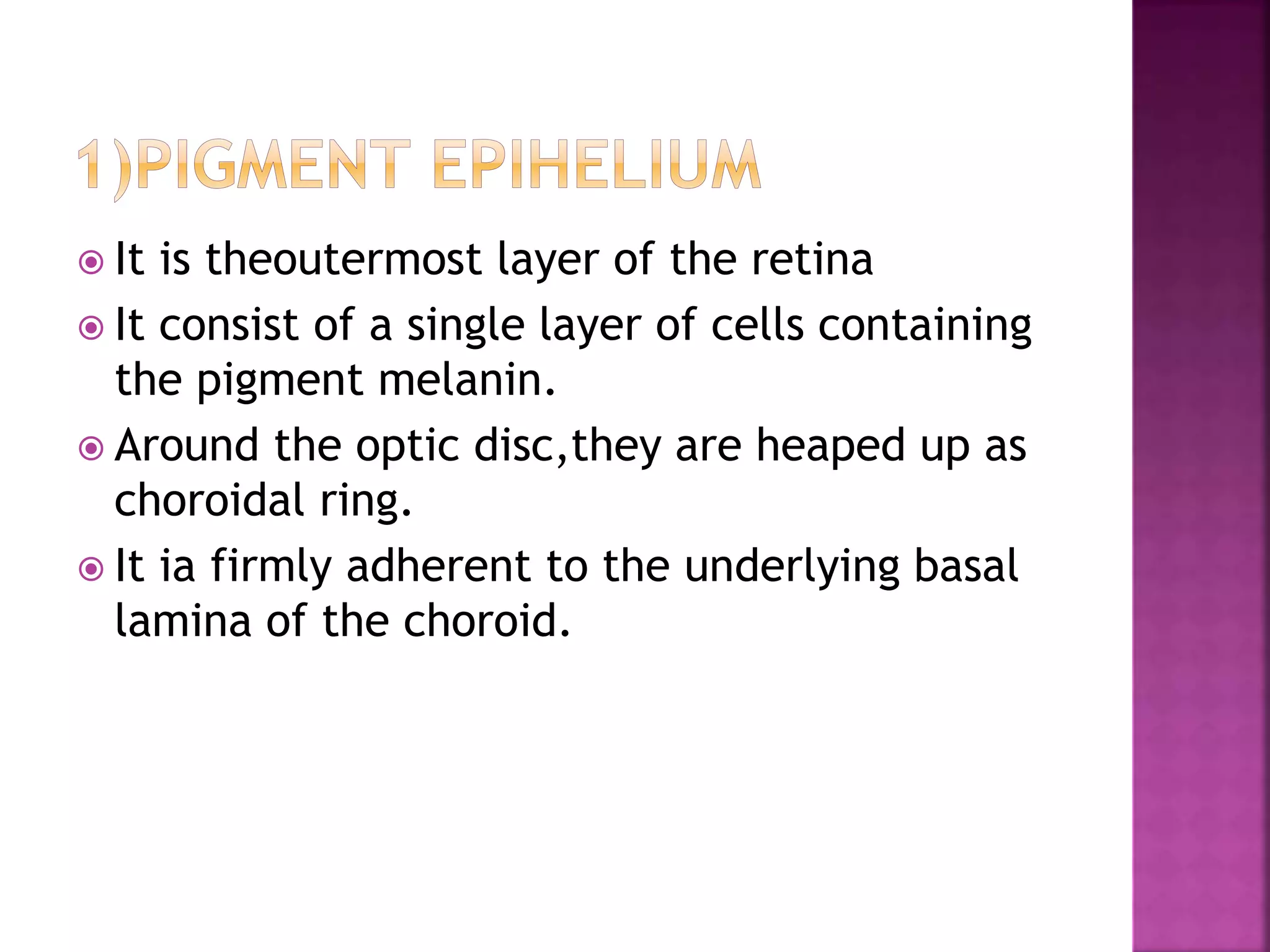 1)PIGMENT EPIHELIUM

It is theoutermost layer of the retina

It consist of a single layer of cells containing the pigment melanin.

Around the optic disc,they are heaped up as choroidal ring.

It ia firmly adherent to the underlying basal lamina of the choroid.